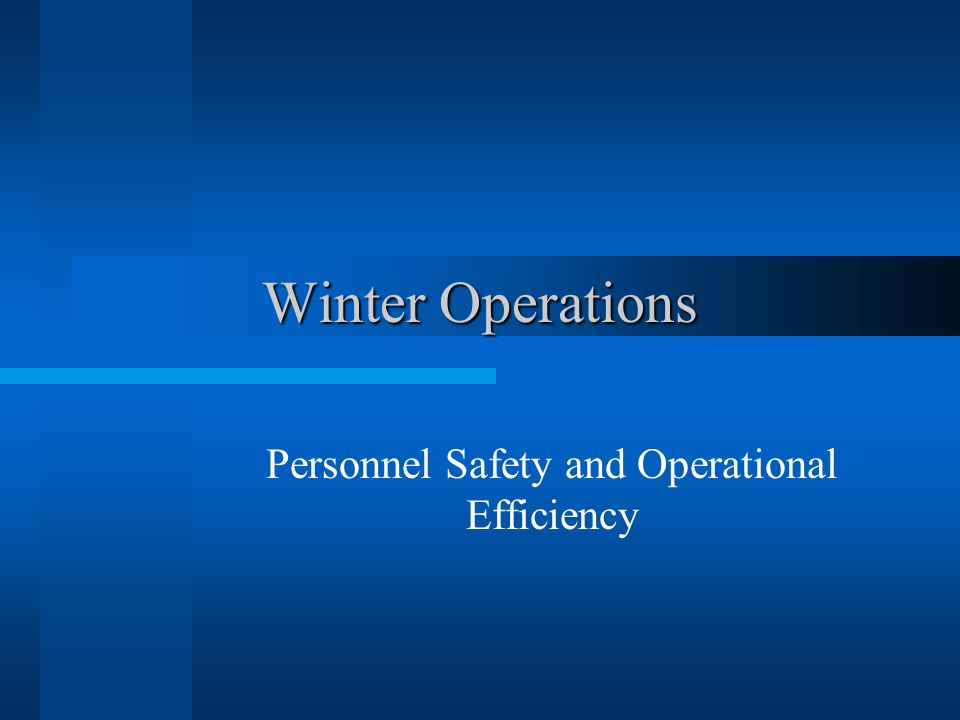 Winter Operations

Personnel Safety and Operational Efficiency